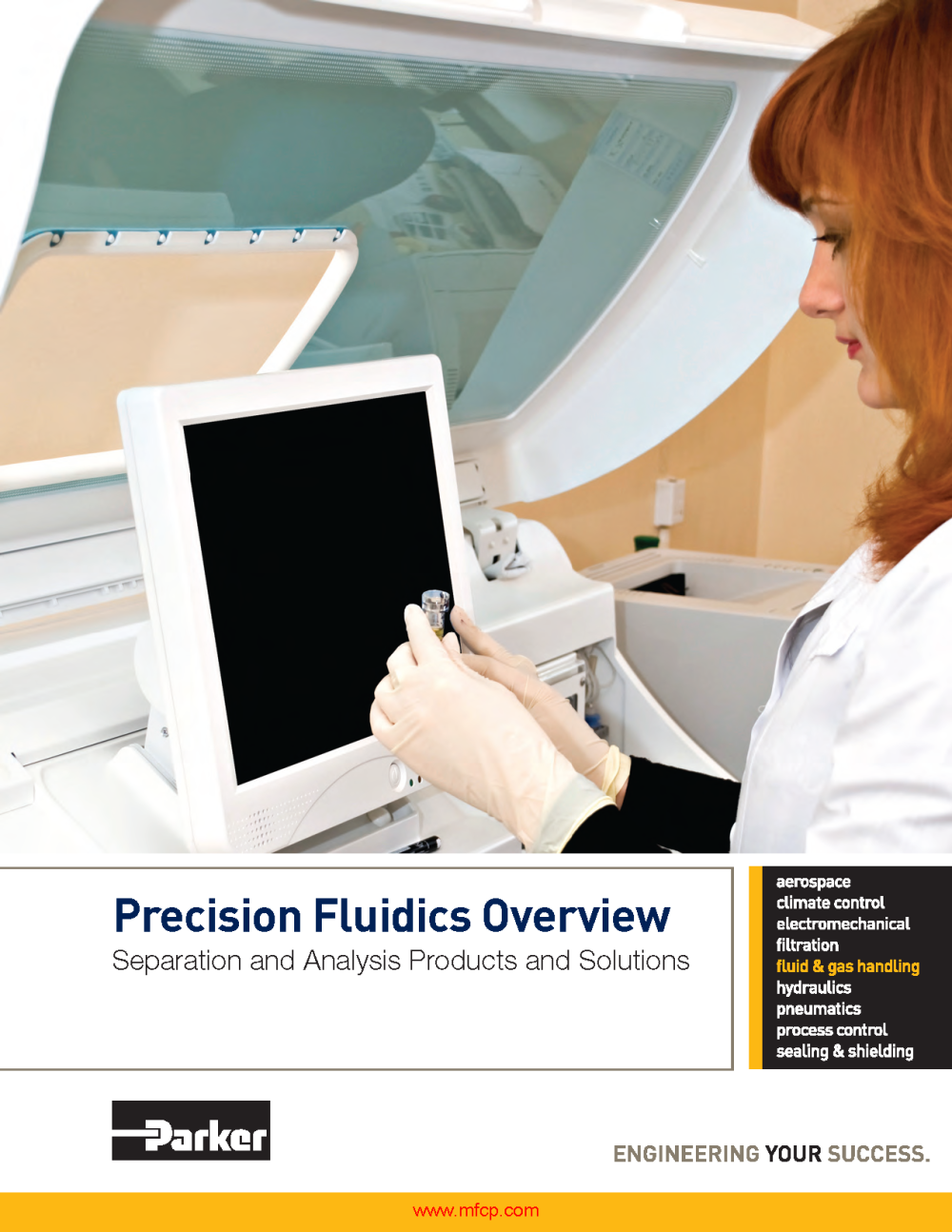 Precision Fluidics Overview
Separation and Analysis Products and Solutions

aerospace
climate control
electromechanical
filtration
fluid & gas handling
hydraulics
pneumatics
process control
sealing & shielding

Parker

ENGINEERING YOUR SUCCESS.

www.mfcp.com